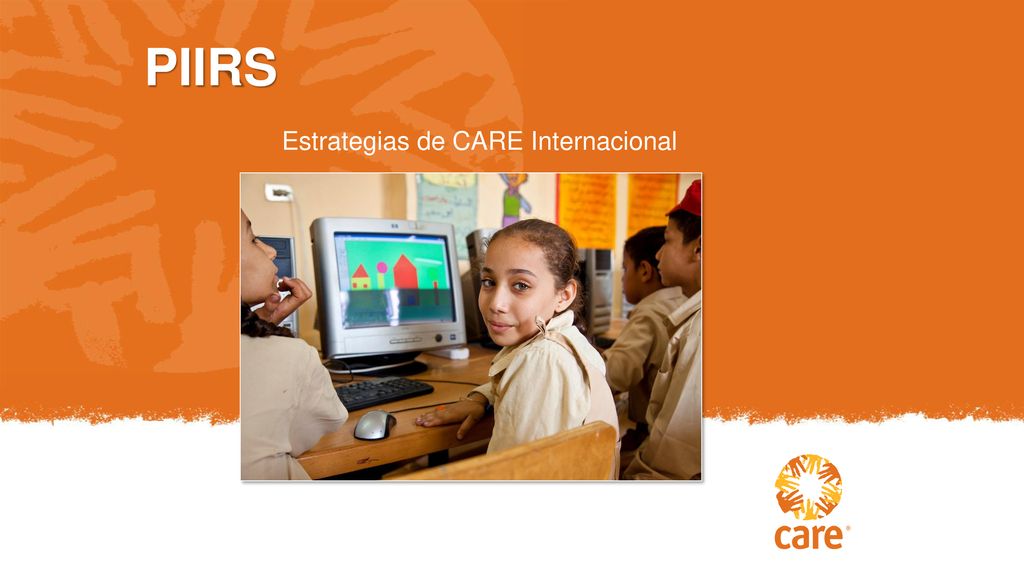 PIIRS

Estrategias de CARE Internacional

care®